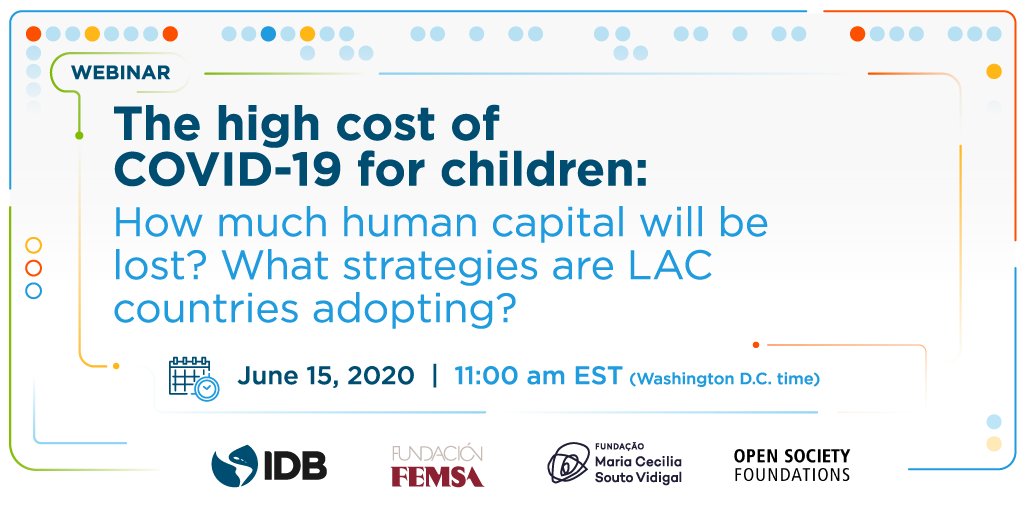 WEBINAR

The high cost of COVID-19 for children:

How much human capital will be lost? What strategies are LAC countries adopting?

June 15, 2020 | 11:00 am EST (Washington D.C. time)

IDB

FUNDACIÓN FEMSA

FUNDAÇÃO Maria Cecilia Souto Vidigal

OPEN SOCIETY FOUNDATIONS